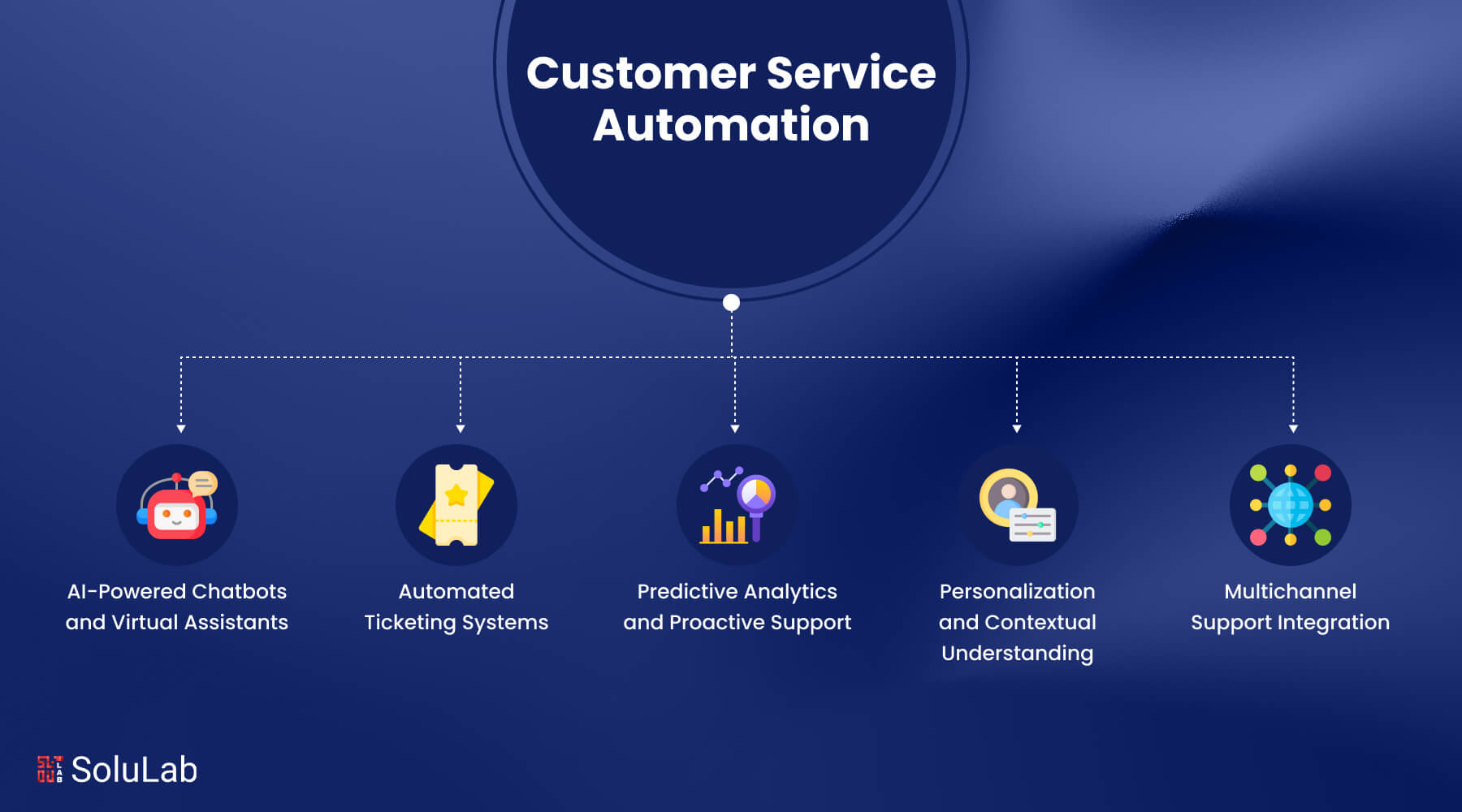 Customer Service Automation

AI-Powered Chatbots and Virtual Assistants

Automated Ticketing Systems

Predictive Analytics and Proactive Support

Personalization and Contextual Understanding

Multichannel Support Integration

SoluLab